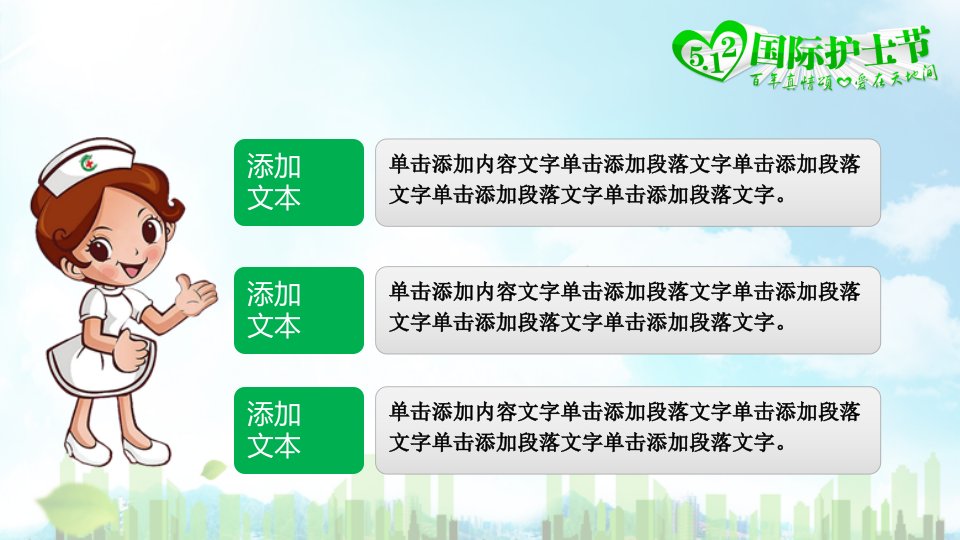 5.12 国际护士节
百年真情颂 爱在天地间

添加文本

单击添加内容文字单击添加段落文字单击添加段落文字单击添加段落文字单击添加段落文字。

添加文本

单击添加内容文字单击添加段落文字单击添加段落文字单击添加段落文字单击添加段落文字。

添加文本

单击添加内容文字单击添加段落文字单击添加段落文字单击添加段落文字单击添加段落文字。